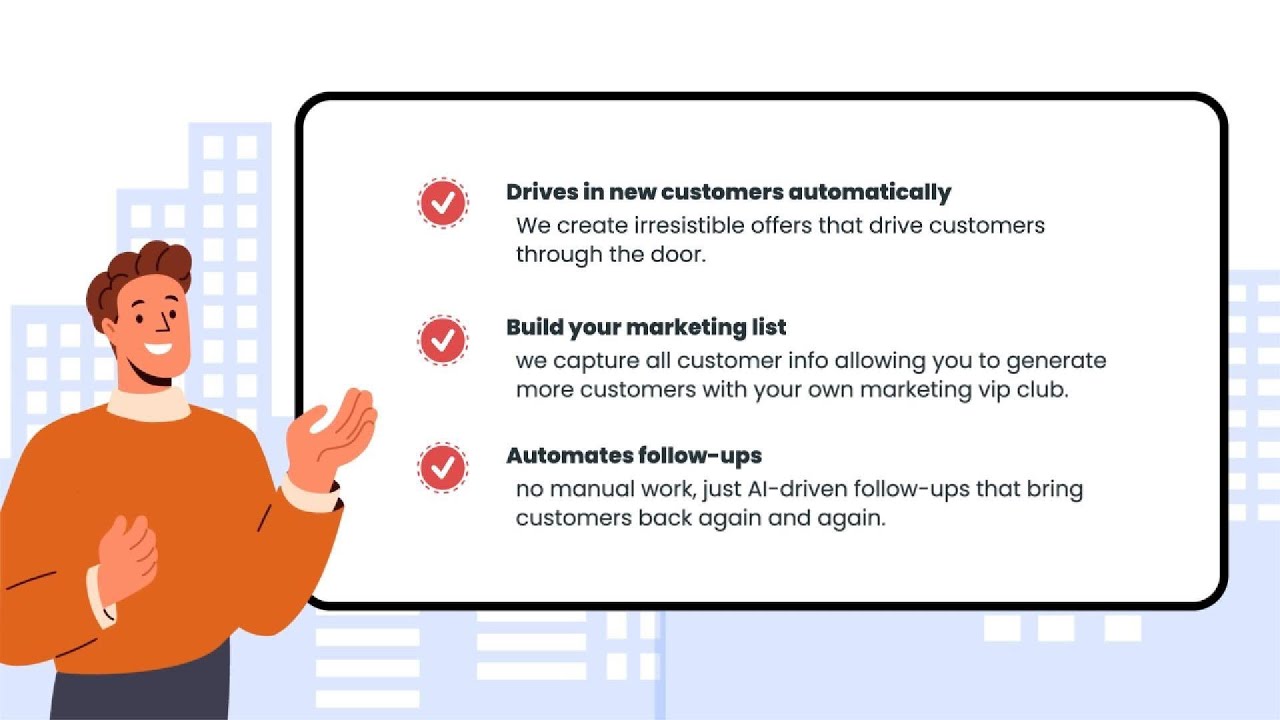 Drives in new customers automatically
We create irresistible offers that drive customers through the door.

Build your marketing list
we capture all customer info allowing you to generate more customers with your own marketing vip club.

Automates follow-ups
no manual work, just AI-driven follow-ups that bring customers back again and again.